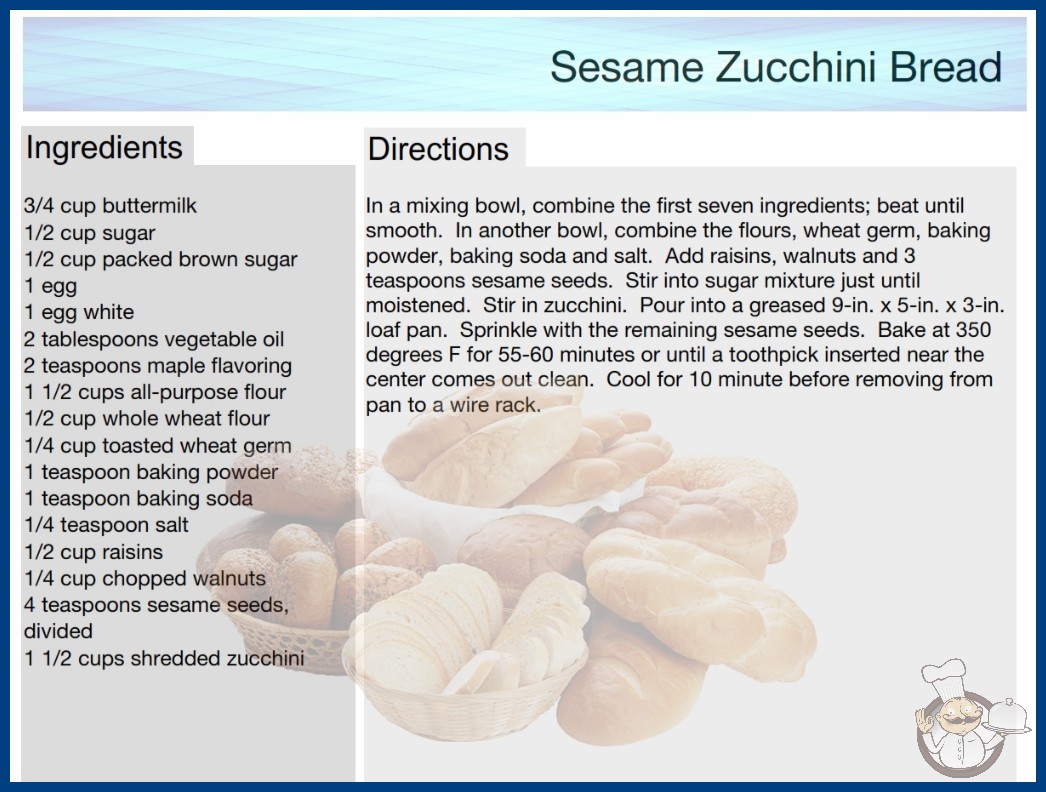 Sesame Zucchini Bread

Ingredients

3/4 cup buttermilk
1/2 cup sugar
1/2 cup packed brown sugar
1 egg
1 egg white
2 tablespoons vegetable oil
2 teaspoons maple flavoring
1 1/2 cups all-purpose flour
1/2 cup whole wheat flour
1/4 cup toasted wheat germ
1 teaspoon baking powder
1 teaspoon baking soda
1/4 teaspoon salt
1/2 cup raisins
1/4 cup chopped walnuts
4 teaspoons sesame seeds, divided
1 1/2 cups shredded zucchini

Directions

In a mixing bowl, combine the first seven ingredients; beat until smooth. In another bowl, combine the flours, wheat germ, baking powder, baking soda and salt. Add raisins, walnuts and 3 teaspoons sesame seeds. Stir into sugar mixture just until moistened. Stir in zucchini. Pour into a greased 9-in. x 5-in. x 3-in. loaf pan. Sprinkle with the remaining sesame seeds. Bake at 350 degrees F for 55-60 minutes or until a toothpick inserted near the center comes out clean. Cool for 10 minute before removing from pan to a wire rack.